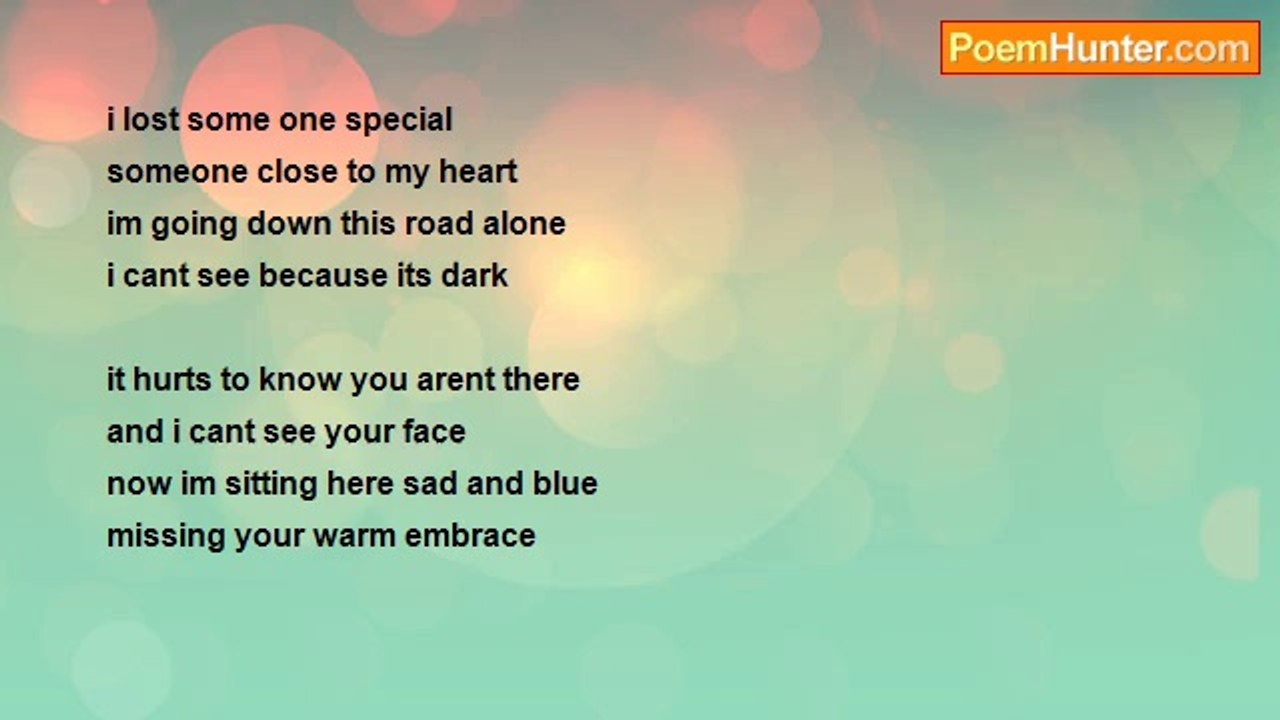 PoemHunter.com

i lost some one special
someone close to my heart
im going down this road alone
i cant see because its dark

it hurts to know you arent there
and i cant see your face
now im sitting here sad and blue
missing your warm embrace